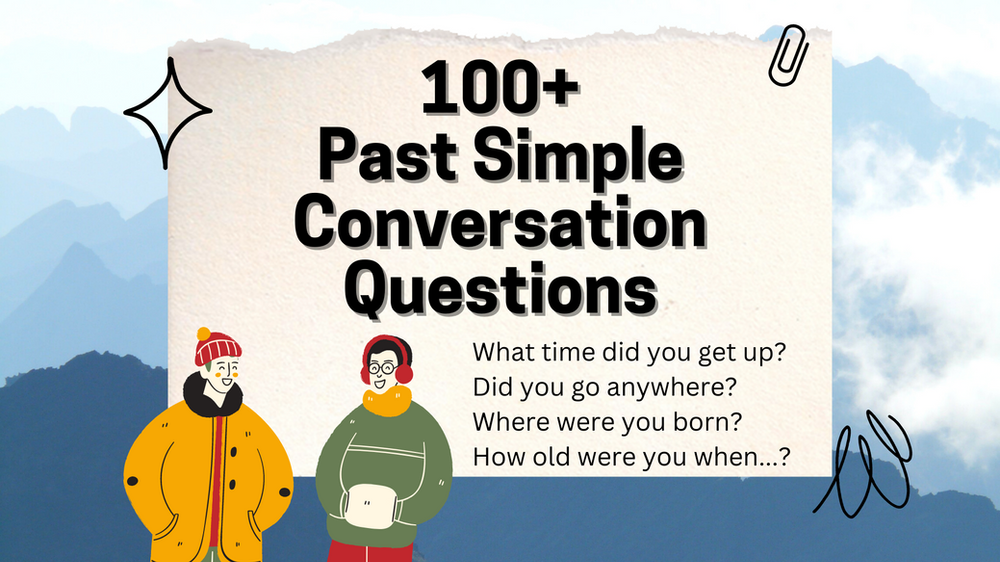 100+
Past Simple
Conversation
Questions

What time did you get up?
Did you go anywhere?
Where were you born?
How old were you when...?